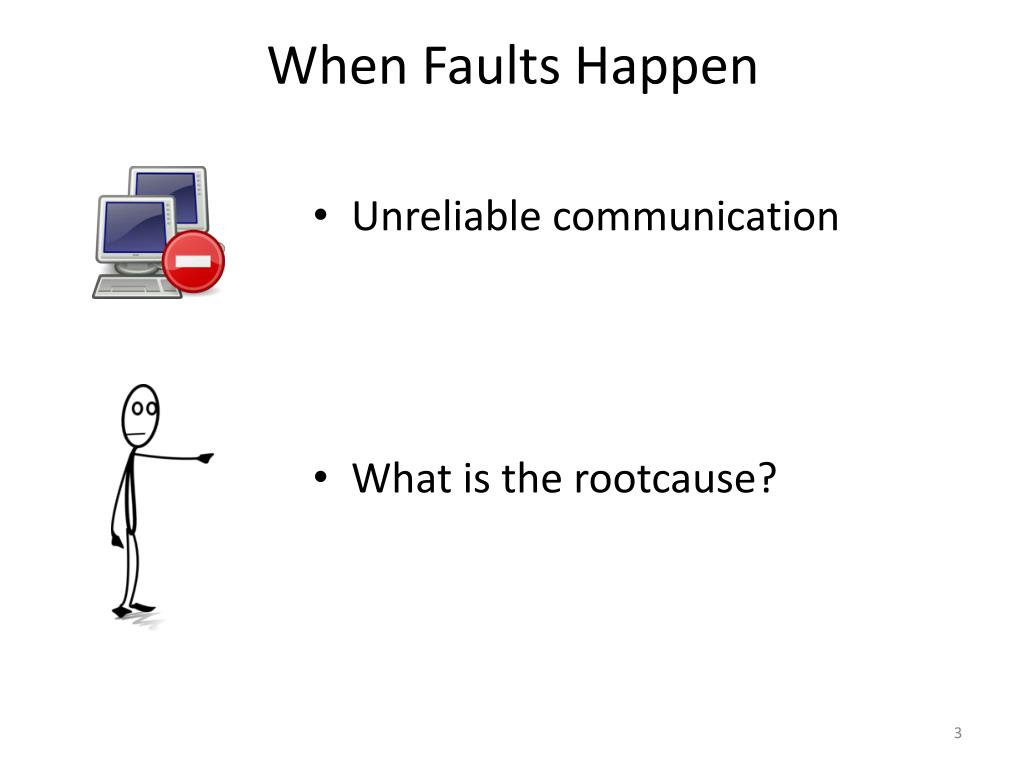 When Faults Happen

• Unreliable communication

• What is the rootcause?

3